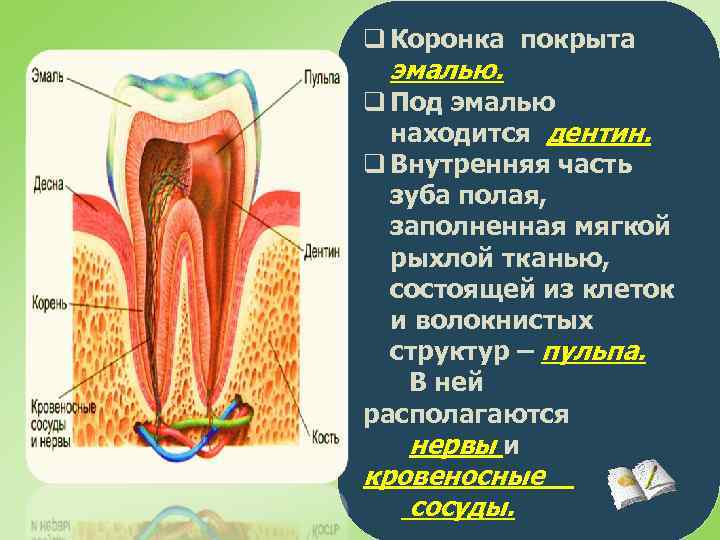 Эмаль
Пульпа
Десна
Дентин
Корень
Кровеносные сосуды и нервы
Кость

❑ Коронка покрыта эмалью.
❑ Под эмалью находится дентин.
❑ Внутренняя часть зуба полая, заполненная мягкой рыхлой тканью, состоящей из клеток и волокнистых структур – пульпа.
В ней располагаются нервы и кровеносные сосуды.